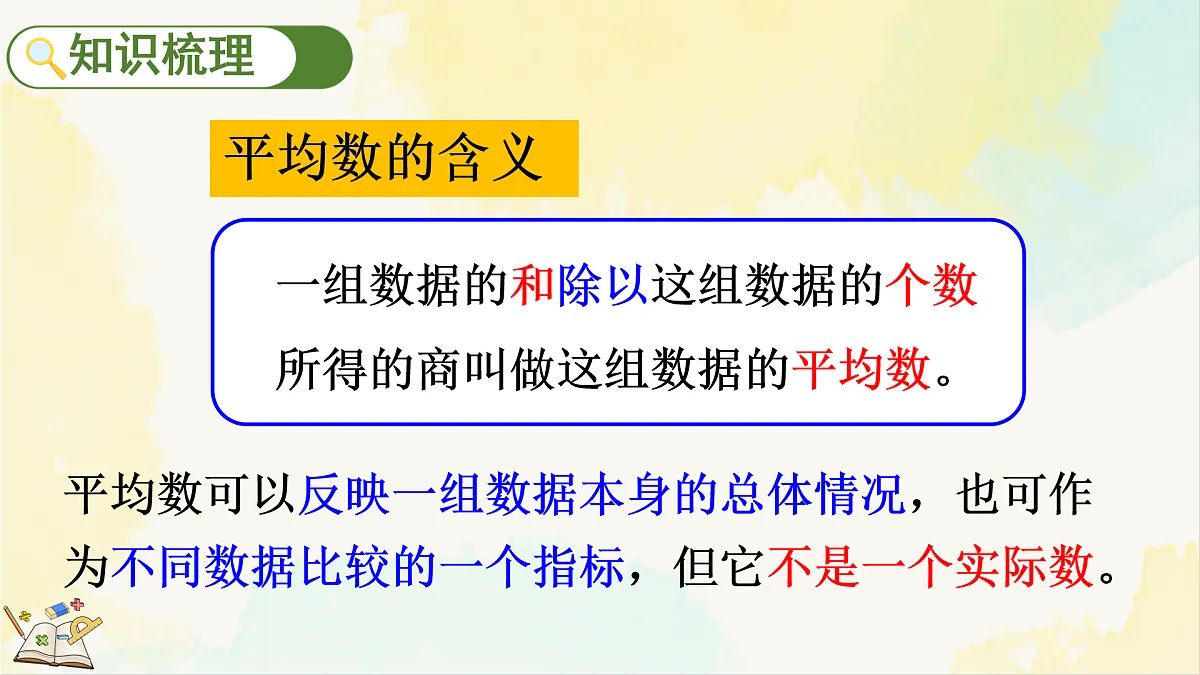 知识梳理

平均数的含义

一组数据的和除以这组数据的个数所得的商叫做这组数据的平均数。

平均数可以反映一组数据本身的总体情况，也可作为不同数据比较的一个指标，但它不是一个实际数。